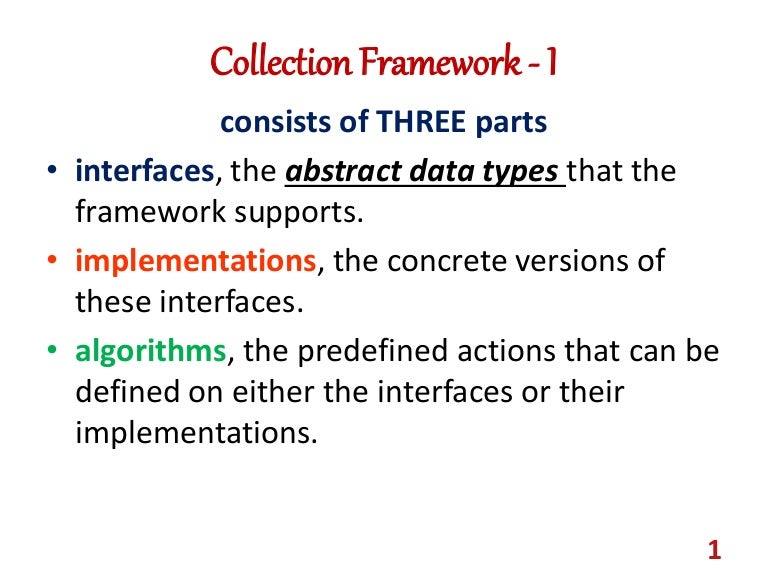 Collection Framework - I

consists of THREE parts

• interfaces, the abstract data types that the framework supports.

• implementations, the concrete versions of these interfaces.

• algorithms, the predefined actions that can be defined on either the interfaces or their implementations.

1